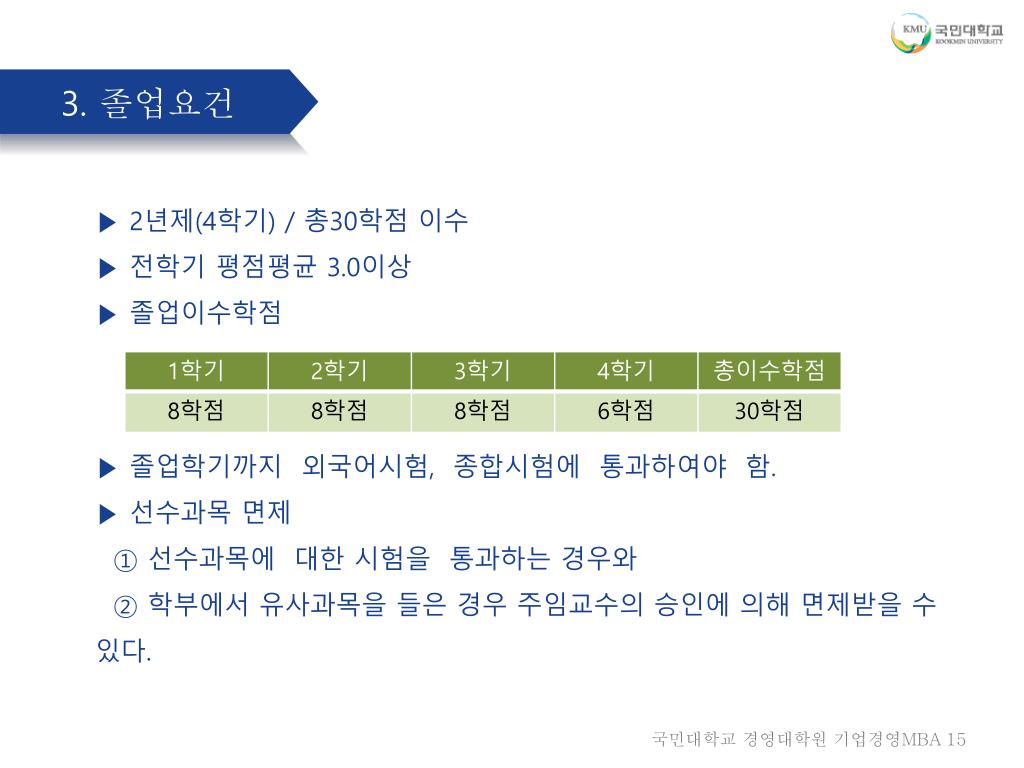 KMU 국민대학교 KOOKMIN UNIVERSITY

3. 졸업요건

▶ 2년제(4학기) / 총30학점 이수
▶ 전학기 평점평균 3.0이상
▶ 졸업이수학점

| 1학기 | 2학기 | 3학기 | 4학기 | 총이수학점 |
|---|---|---|---|---|
| 8학점 | 8학점 | 8학점 | 6학점 | 30학점 |

▶ 졸업학기까지 외국어시험, 종합시험에 통과하여야 함.
▶ 선수과목 면제
① 선수과목에 대한 시험을 통과하는 경우와
② 학부에서 유사과목을 들은 경우 주임교수의 승인에 의해 면제받을 수 있다.

국민대학교 경영대학원 기업경영MBA 15